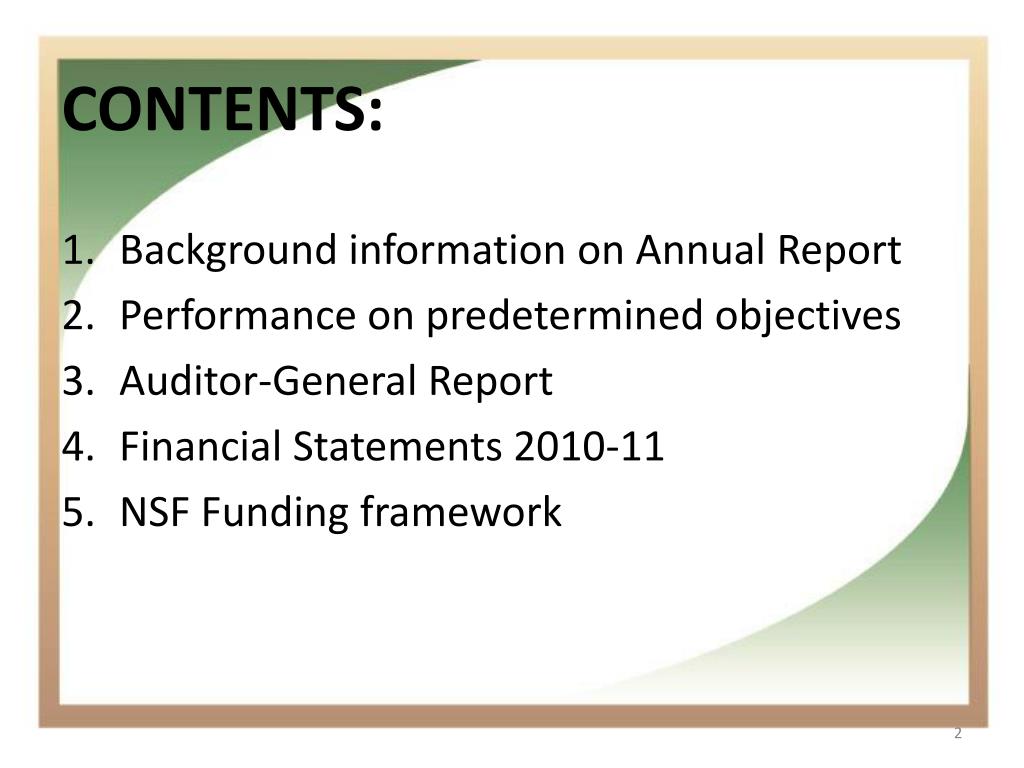 CONTENTS:

1. Background information on Annual Report
2. Performance on predetermined objectives
3. Auditor-General Report
4. Financial Statements 2010-11
5. NSF Funding framework

2